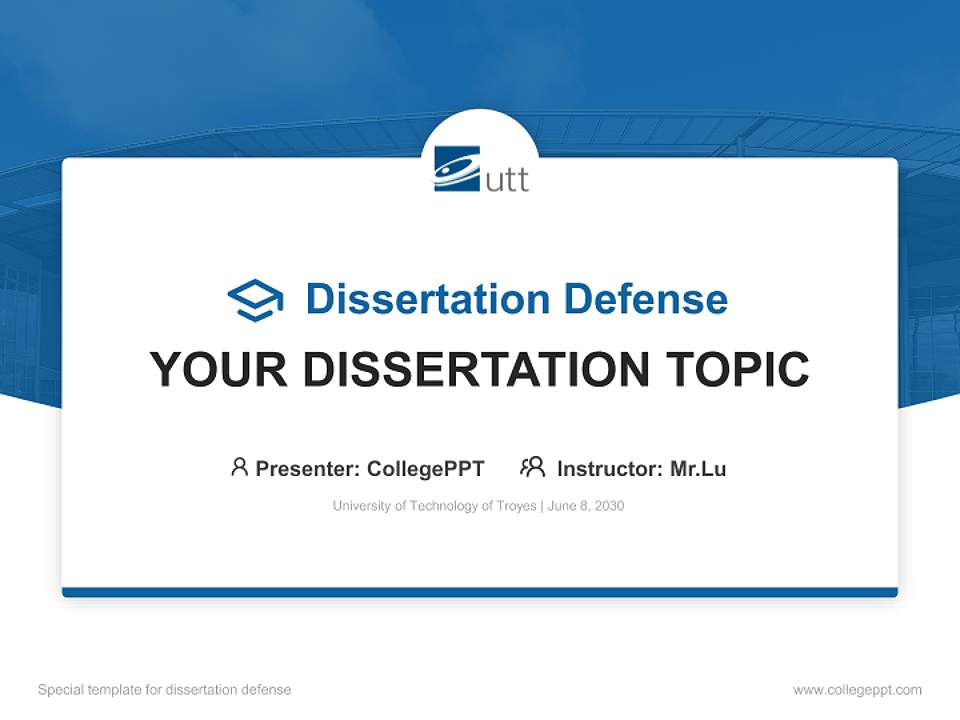 utt

Dissertation Defense

YOUR DISSERTATION TOPIC

Presenter: CollegePPT Instructor: Mr.Lu

University of Technology of Troyes | June 8, 2030

Special template for dissertation defense

www.collegeppt.com